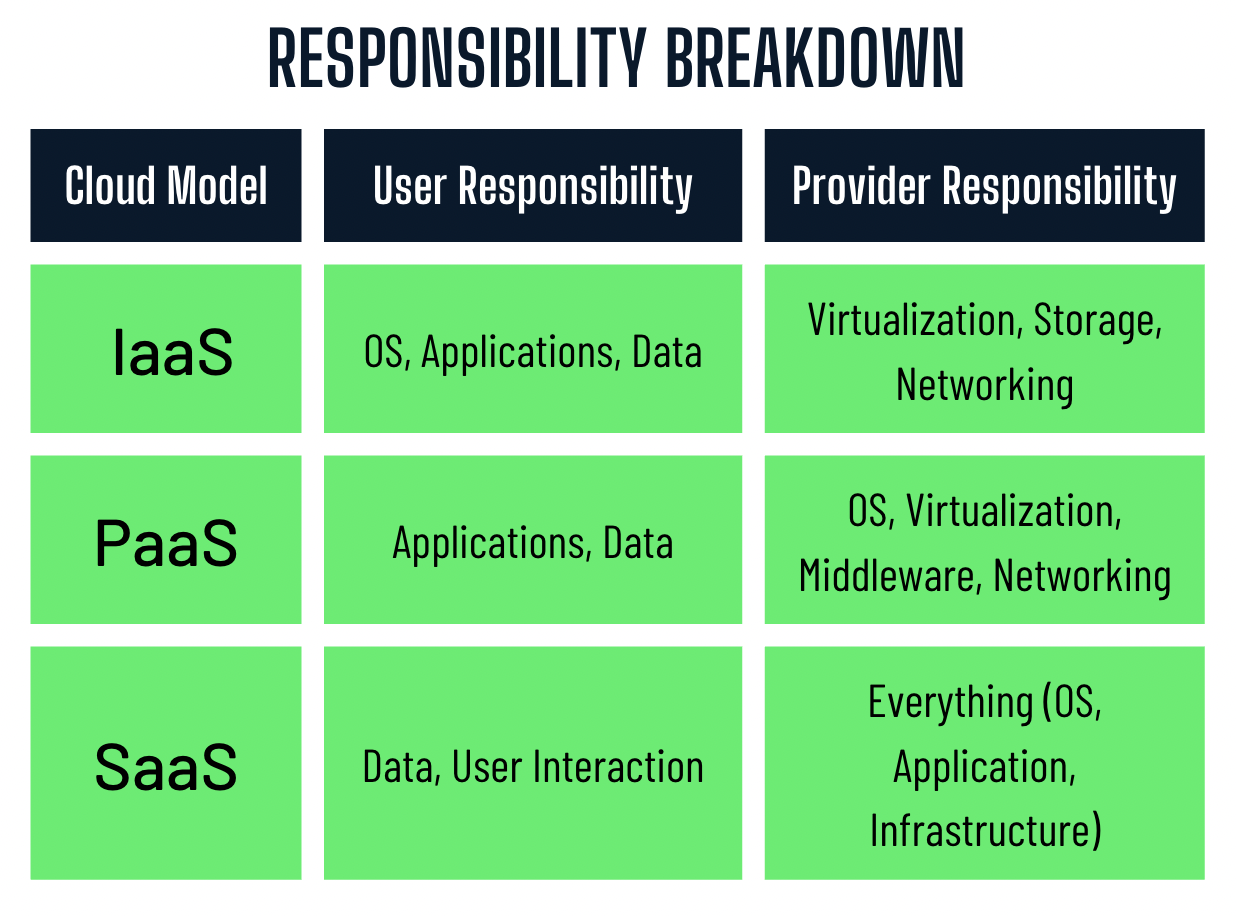 RESPONSIBILITY BREAKDOWN

| Cloud Model | User Responsibility | Provider Responsibility |
|---|---|---|
| IaaS | OS, Applications, Data | Virtualization, Storage, Networking |
| PaaS | Applications, Data | OS, Virtualization, Middleware, Networking |
| SaaS | Data, User Interaction | Everything (OS, Application, Infrastructure) |